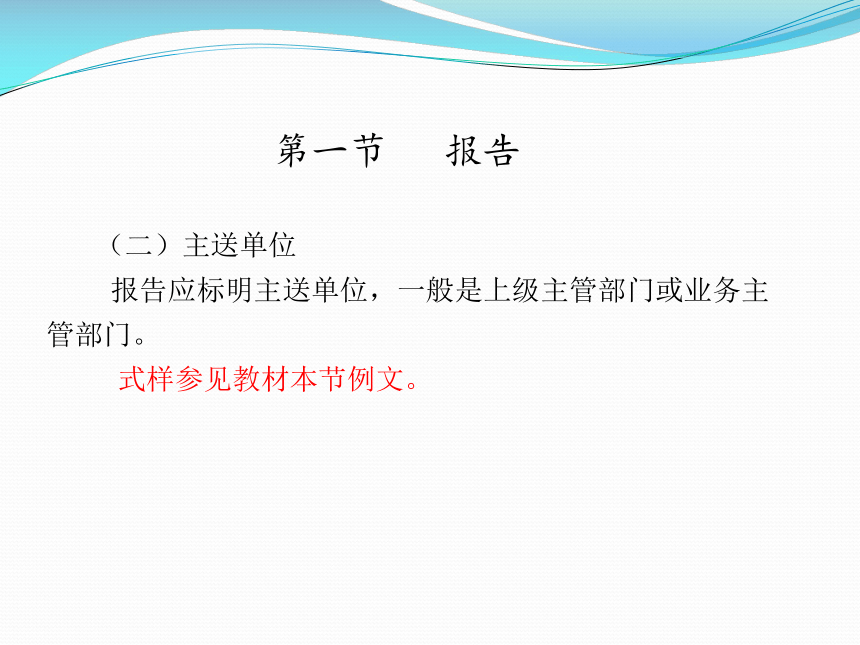 第一节　报告

（二）主送单位

报告应标明主送单位，一般是上级主管部门或业务主管部门。

式样参见教材本节例文。